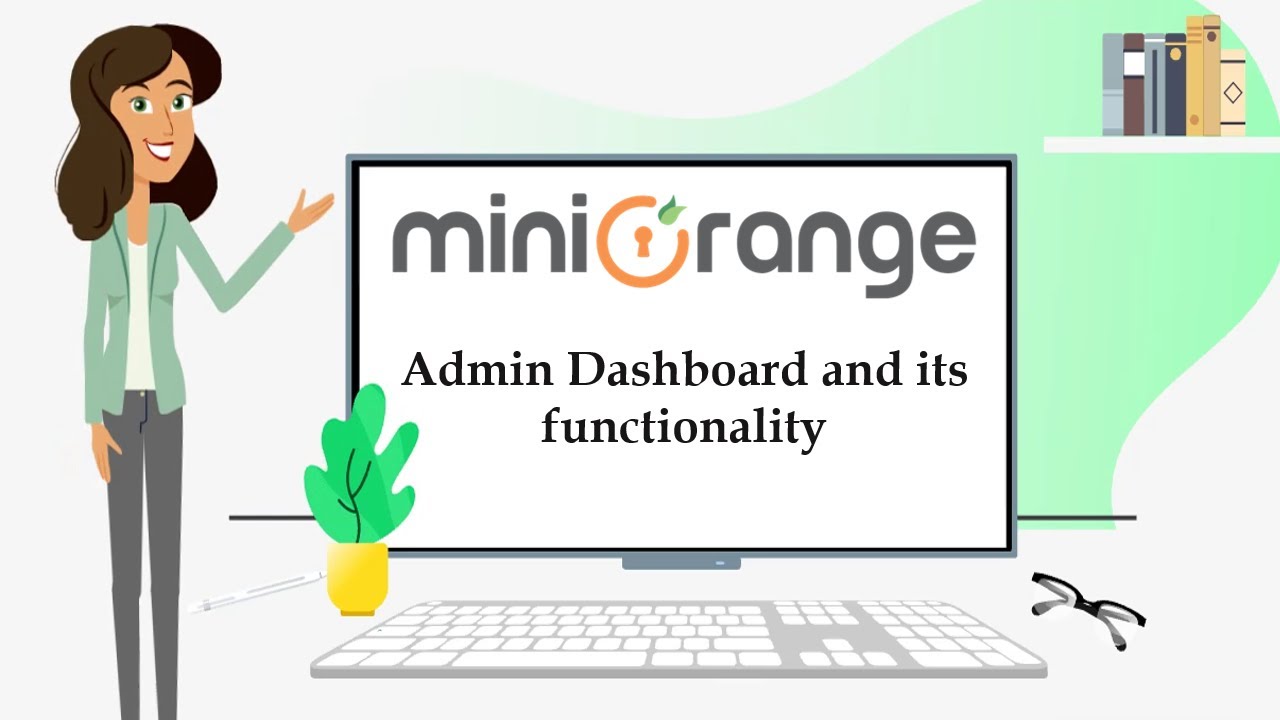 miniOrange

Admin Dashboard and its functionality